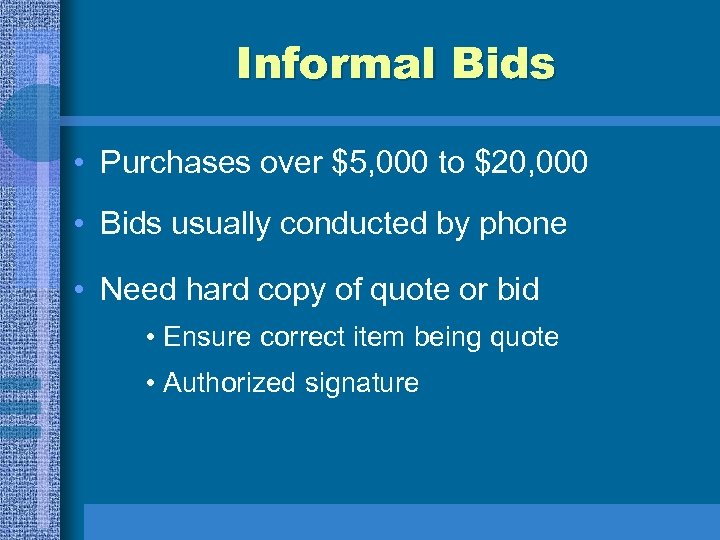 Informal Bids

• Purchases over \$5,000 to \$20,000

• Bids usually conducted by phone

• Need hard copy of quote or bid

• Ensure correct item being quote

• Authorized signature